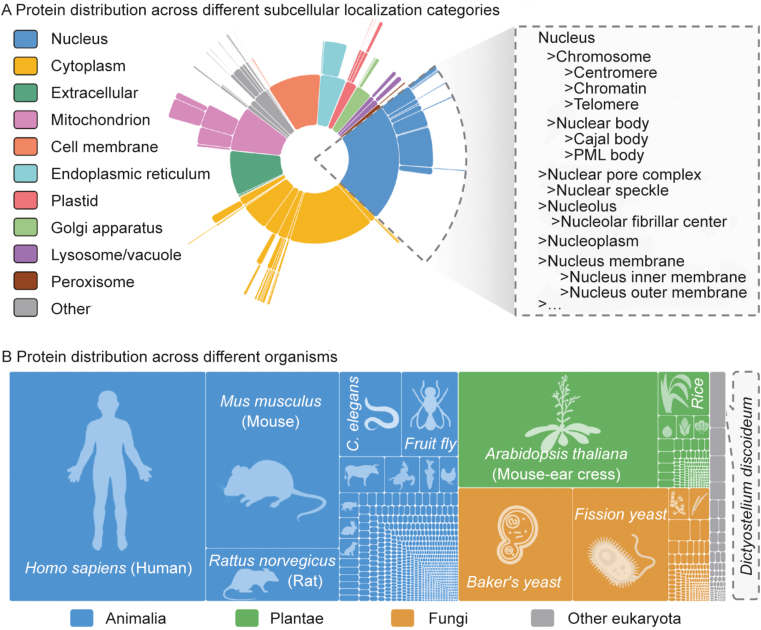 A Protein distribution across different subcellular localization categories

Nucleus
Cytoplasm
Extracellular
Mitochondrion
Cell membrane
Endoplasmic reticulum
Plastid
Golgi apparatus
Lysosome/vacuole
Peroxisome
Other

Nucleus
>Chromosome
>Centromere
>Chromatin
>Telomere
>Nuclear body
>Cajal body
>PML body
>Nuclear pore complex
>Nuclear speckle
>Nucleolus
>Nucleolar fibrillar center
>Nucleoplasm
>Nucleus membrane
>Nucleus inner membrane
>Nucleus outer membrane
>…

B Protein distribution across different organisms

Homo sapiens (Human)

Mus musculus (Mouse)

Rattus norvegicus (Rat)

C. elegans

Fruit fly

Arabidopsis thaliana (Mouse-ear cress)

Rice

Baker's yeast

Fission yeast

Dictyostelium discoideum

Animalia
Plantae
Fungi
Other eukaryota